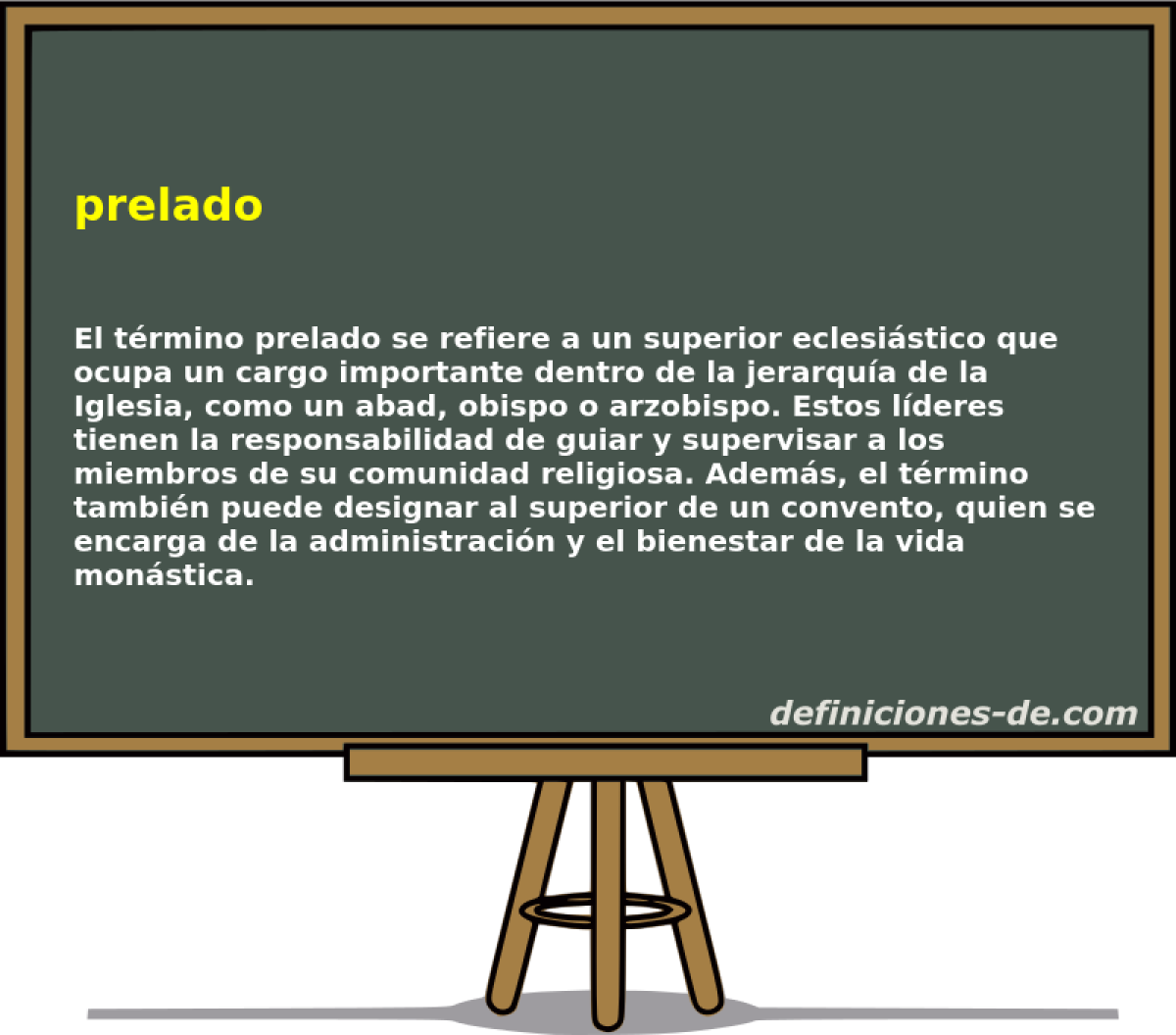 prelado

El término prelado se refiere a un superior eclesiástico que ocupa un cargo importante dentro de la jerarquía de la Iglesia, como un abad, obispo o arzobispo. Estos líderes tienen la responsabilidad de guiar y supervisar a los miembros de su comunidad religiosa. Además, el término también puede designar al superior de un convento, quien se encarga de la administración y el bienestar de la vida monástica.

definiciones-de.com